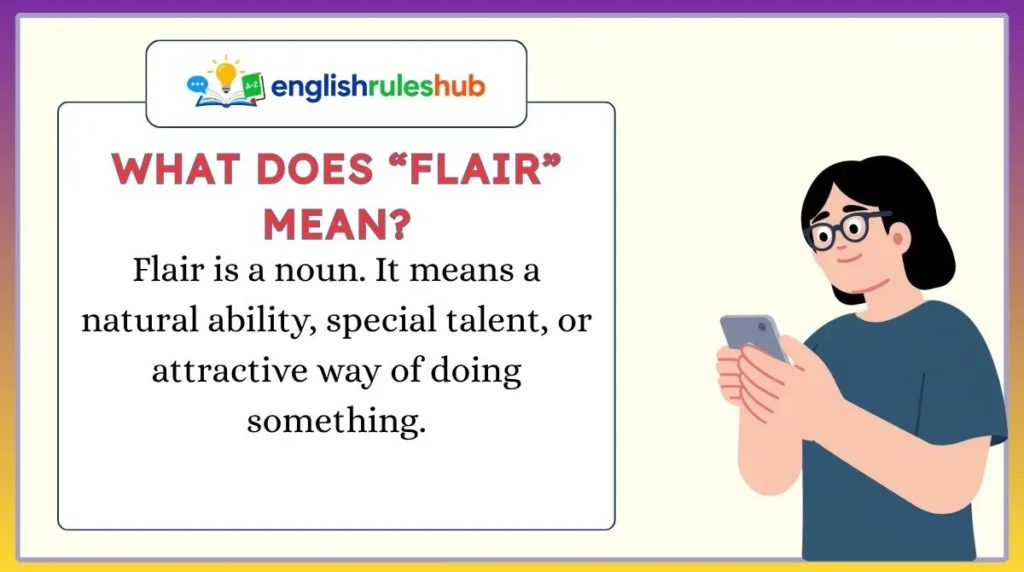 A-Z englishruleshub

WHAT DOES “FLAIR” MEAN?

Flair is a noun. It means a natural ability, special talent, or attractive way of doing something.